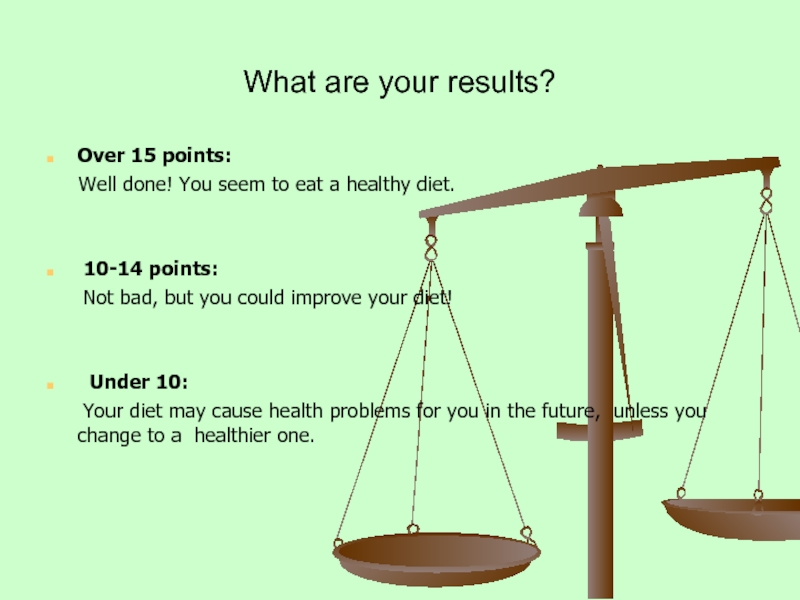 What are your results?

Over 15 points:
Well done! You seem to eat a healthy diet.

10-14 points:
Not bad, but you could improve your diet!

Under 10:
Your diet may cause health problems for you in the future, unless you change to a healthier one.